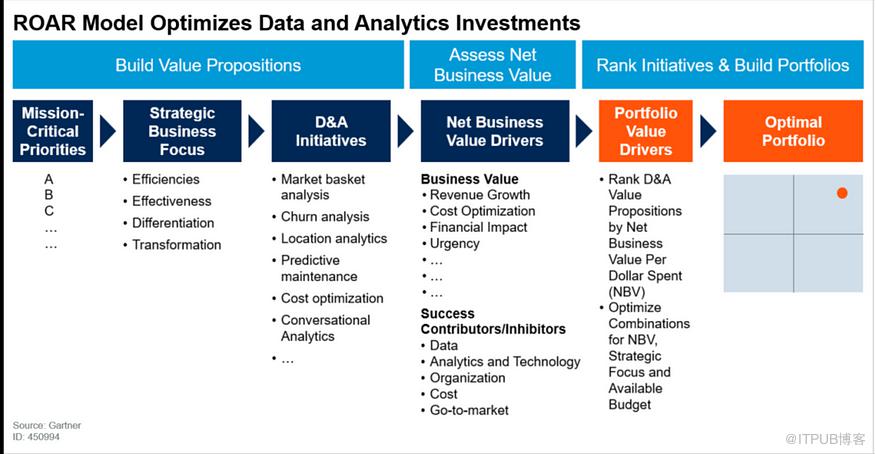 ROAR Model Optimizes Data and Analytics Investments

Build Value Propositions

Assess Net Business Value

Rank Initiatives & Build Portfolios

Mission-Critical Priorities

A
B
C
...
...

Strategic Business Focus

• Efficiencies
• Effectiveness
• Differentiation
• Transformation

D&A Initiatives

• Market basket analysis
• Churn analysis
• Location analytics
• Predictive maintenance
• Cost optimization
• Conversational Analytics
• ...

Net Business Value Drivers

Business Value
• Revenue Growth
• Cost Optimization
• Financial Impact
• Urgency
• ...
• ...
• ...

Success Contributors/Inhibitors
• Data
• Analytics and Technology
• Organization
• Cost
• Go-to-market

Portfolio Value Drivers

• Rank D&A Value Propositions by Net Business Value Per Dollar Spent (NBV)
• Optimize Combinations for NBV, Strategic Focus and Available Budget

Optimal Portfolio

Source: Gartner
ID: 450994

@ITPUB博客